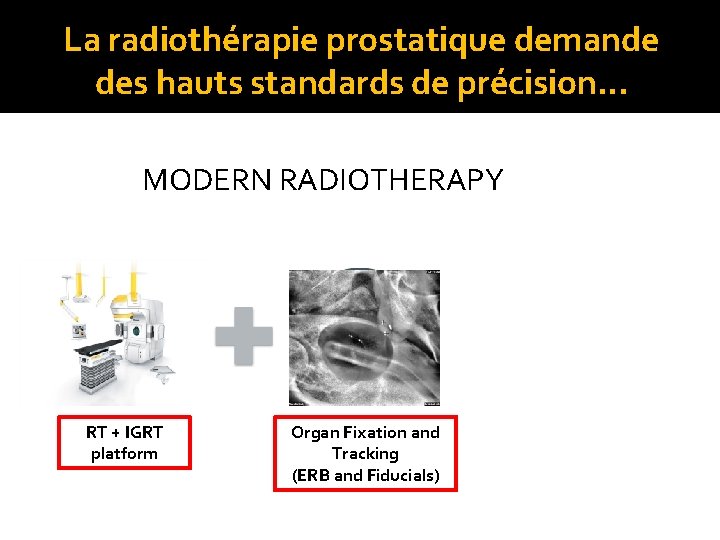 La radiothérapie prostatique demande des hauts standards de précision…

MODERN RADIOTHERAPY

RT + IGRT platform

Organ Fixation and Tracking (ERB and Fiducials)